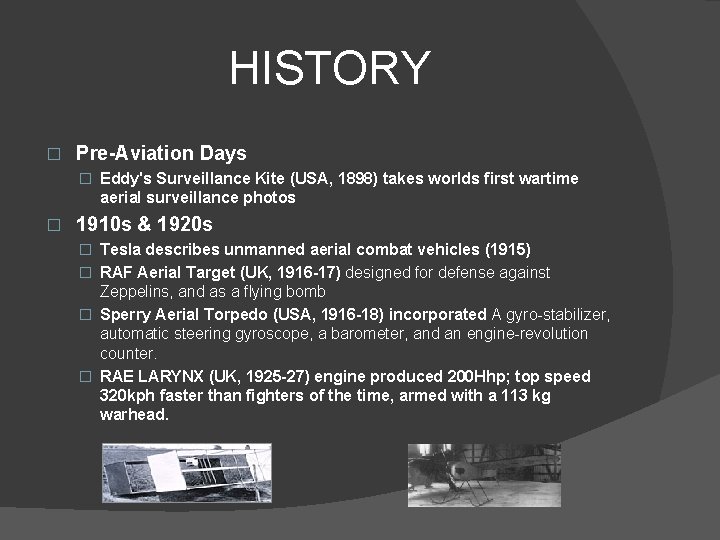 HISTORY

□ Pre-Aviation Days

□ Eddy's Surveillance Kite (USA, 1898) takes worlds first wartime aerial surveillance photos

□ 1910s & 1920s

□ Tesla describes unmanned aerial combat vehicles (1915)

□ RAF Aerial Target (UK, 1916-17) designed for defense against Zeppelins, and as a flying bomb

□ Sperry Aerial Torpedo (USA, 1916-18) incorporated A gyro-stabilizer, automatic steering gyroscope, a barometer, and an engine-revolution counter.

□ RAE LARYNX (UK, 1925-27) engine produced 200Hhp; top speed 320kph faster than fighters of the time, armed with a 113 kg warhead.